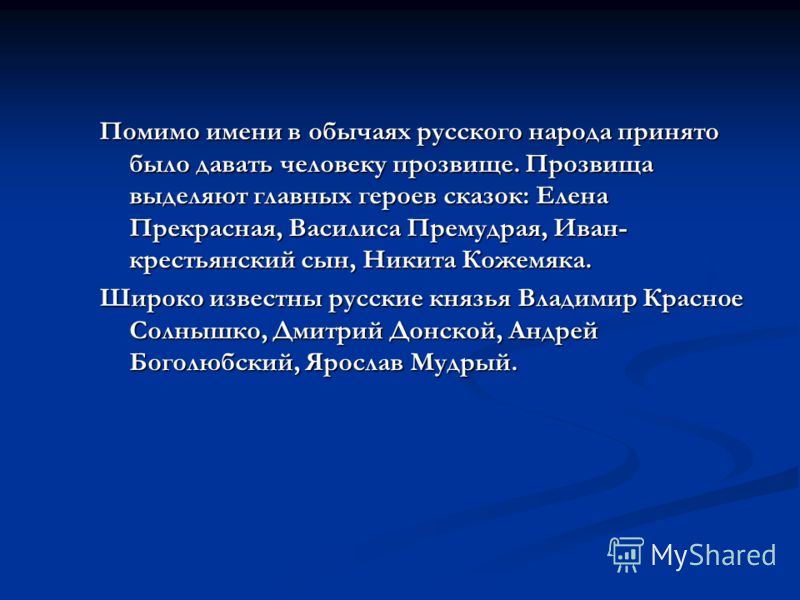 Помимо имени в обычаях русского народа принято было давать человеку прозвище. Прозвища выделяют главных героев сказок: Елена Прекрасная, Василиса Премудрая, Иван-крестьянский сын, Никита Кожемяка.

Широко известны русские князья Владимир Красное Солнышко, Дмитрий Донской, Андрей Боголюбский, Ярослав Мудрый.

MyShared